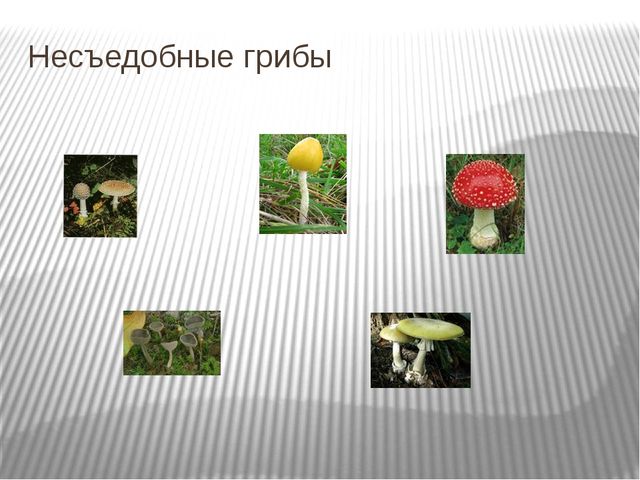 Несъедобные грибы